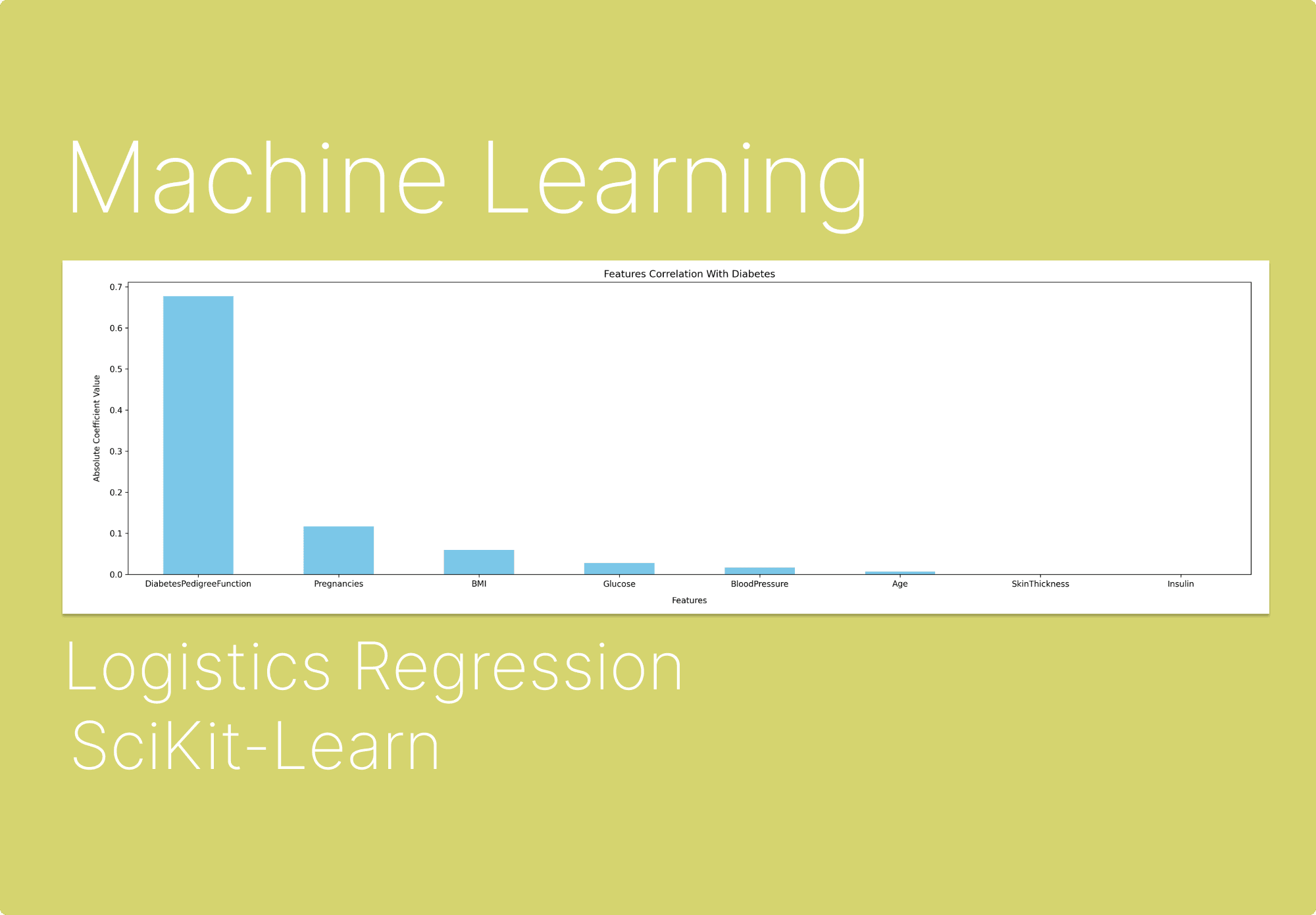 Machine Learning

Features Correlation With Diabetes

Absolute Coefficient Value

0.7
0.6
0.5
0.4
0.3
0.2
0.1
0.0

DiabetesPedigreeFunction Pregnancies BMI Glucose BloodPressure Age SkinThickness Insulin

Features

Logistics Regression
SciKit-Learn